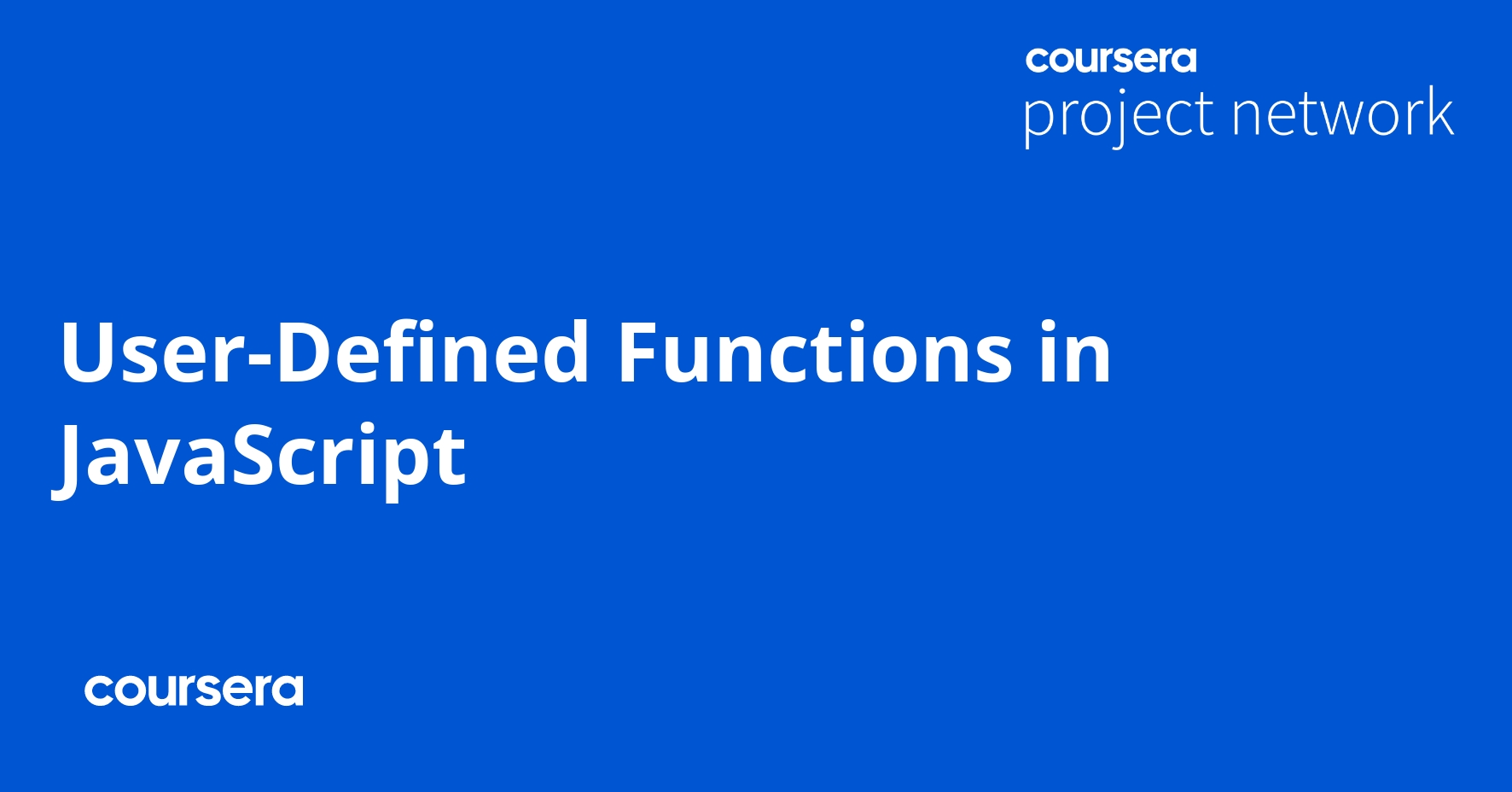 coursera
project network

User-Defined Functions in JavaScript

coursera